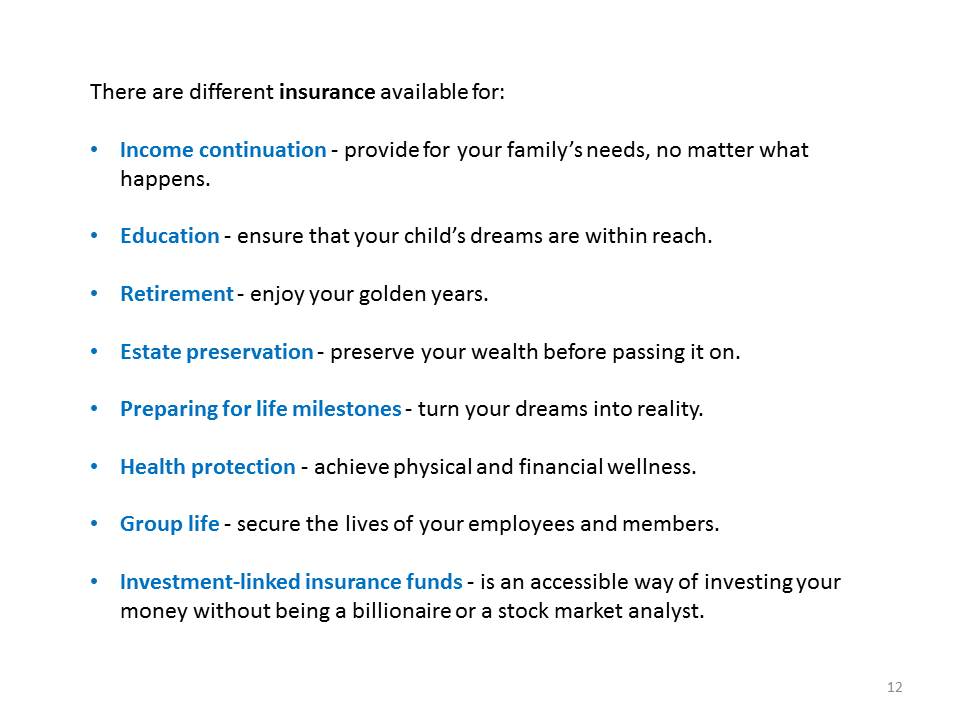 There are different insurance available for:

• Income continuation - provide for your family's needs, no matter what happens.

• Education - ensure that your child's dreams are within reach.

• Retirement - enjoy your golden years.

• Estate preservation - preserve your wealth before passing it on.

• Preparing for life milestones - turn your dreams into reality.

• Health protection - achieve physical and financial wellness.

• Group life - secure the lives of your employees and members.

• Investment-linked insurance funds - is an accessible way of investing your money without being a billionaire or a stock market analyst.

12